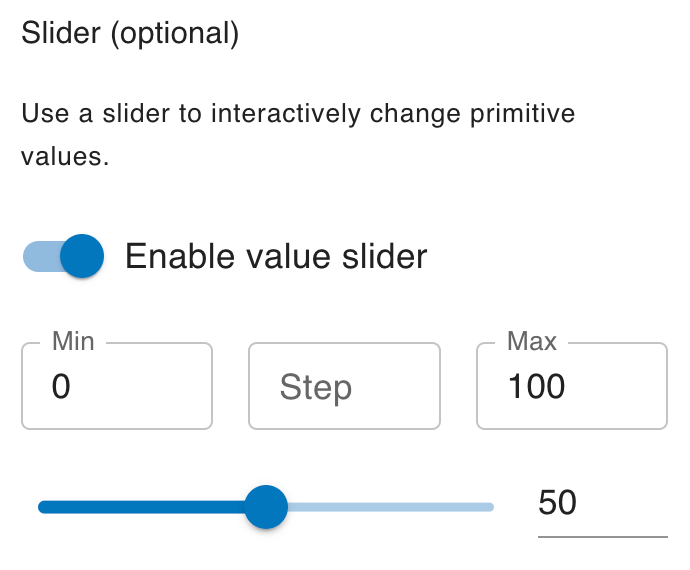 Slider (optional)

Use a slider to interactively change primitive values.

Enable value slider

Min
0

Step

Max
100

50